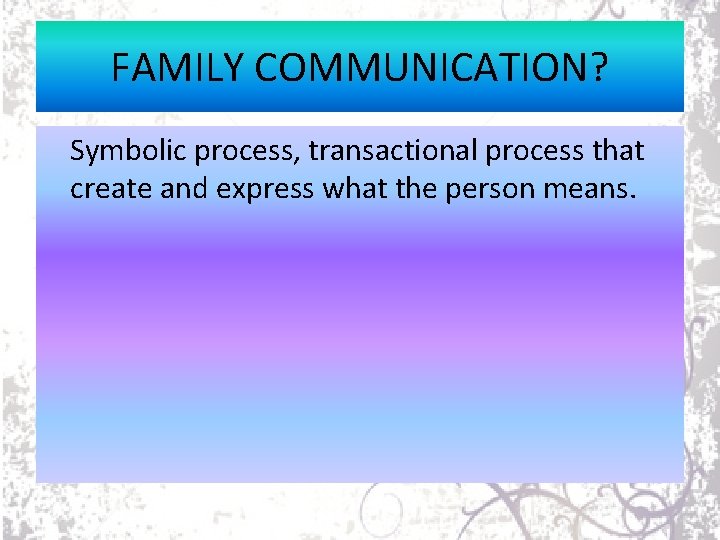 FAMILY COMMUNICATION?

Symbolic process, transactional process that create and express what the person means.